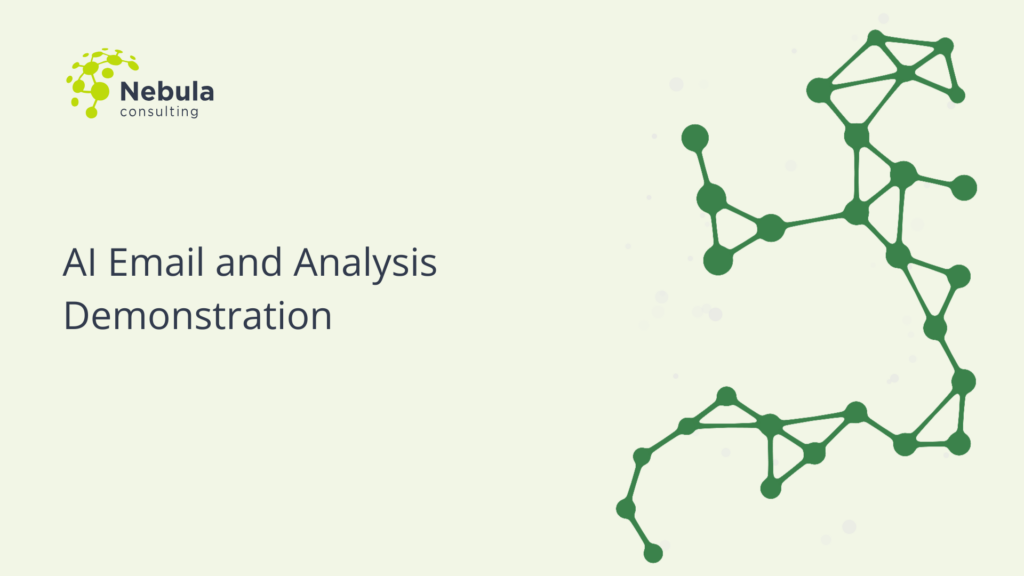 Nebula
consulting

AI Email and Analysis Demonstration